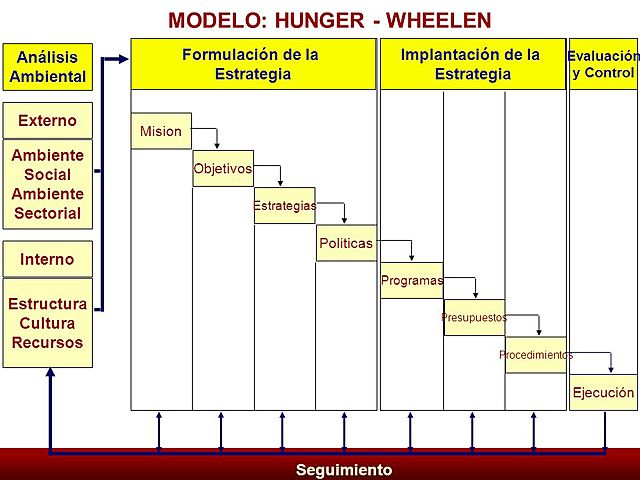 MODELO: HUNGER - WHEELEN

Análisis Ambiental

Externo

Ambiente Social Ambiente Sectorial

Interno

Estructura Cultura Recursos

Formulación de la Estrategia

Implantación de la Estrategia

Evaluación y Control

Mision

Objetivos

Estrategias

Politicas

Programas

Presupuestos

Procedimientos

Ejecución

Seguimiento